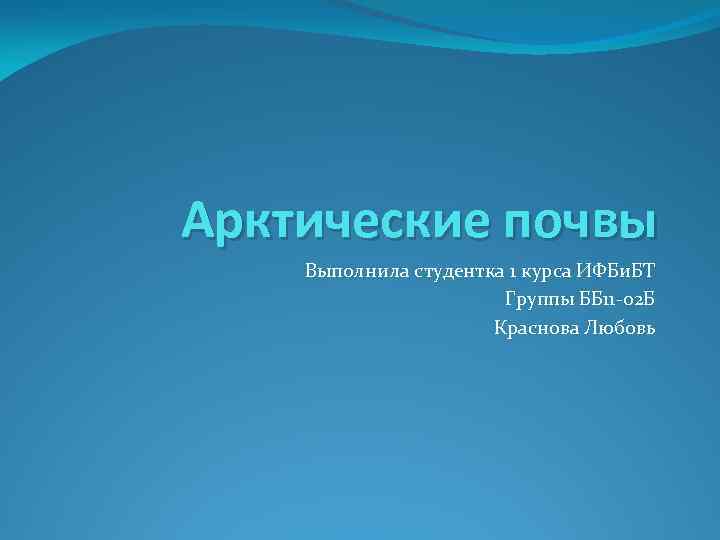 Арктические почвы

Выполнила студентка 1 курса ИФБиБТ

Группы ББ11-02Б

Краснова Любовь